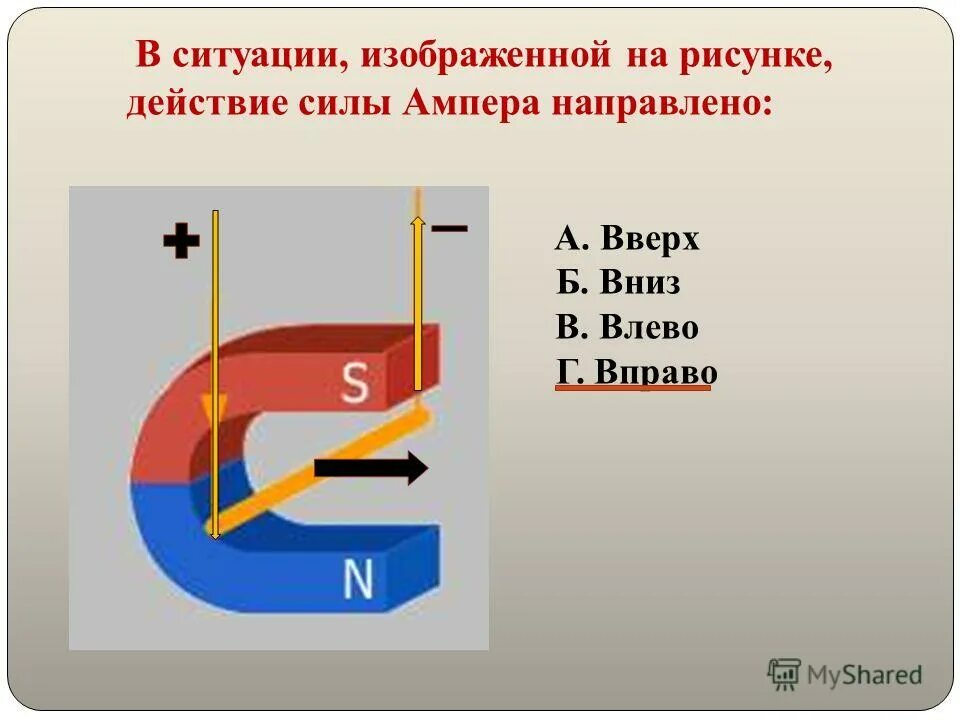 В ситуации, изображенной на рисунке, действие силы Ампера направлено:

+
−
S
N

А. Вверх
Б. Вниз
В. Влево
Г. Вправо

MyShared